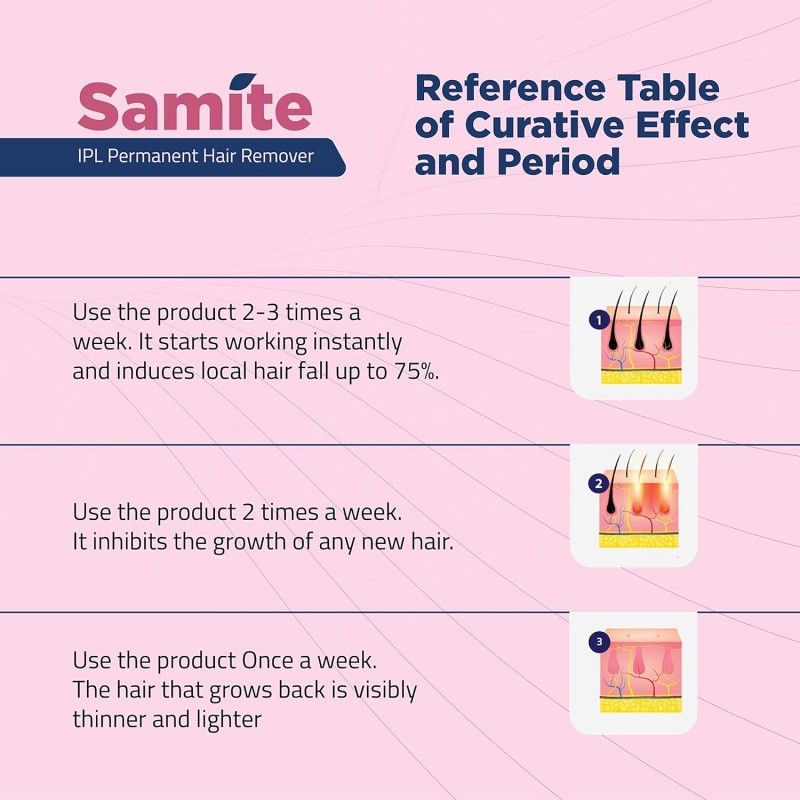 Samite
IPL Permanent Hair Remover

Reference Table of Curative Effect and Period

Use the product 2-3 times a week. It starts working instantly and induces local hair fall up to 75%.

1

Use the product 2 times a week. It inhibits the growth of any new hair.

2

Use the product Once a week. The hair that grows back is visibly thinner and lighter

3